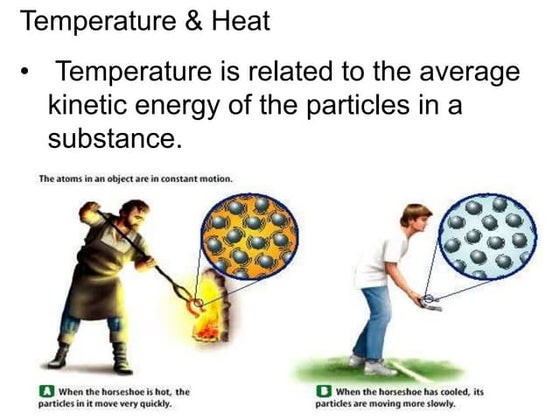 Temperature & Heat

• Temperature is related to the average kinetic energy of the particles in a substance.

The atoms in an object are in constant motion.

A When the horseshoe is hot, the particles in it move very quickly.

B When the horseshoe has cooled, its particles are moving more slowly.